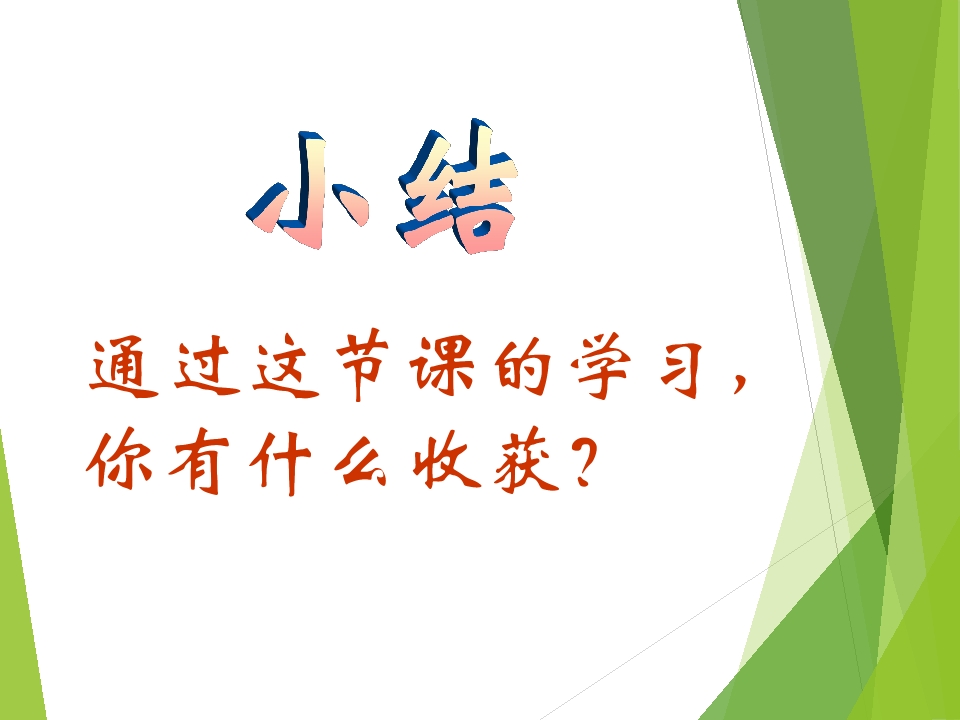 小结

通过这节课的学习，你有什么收获？